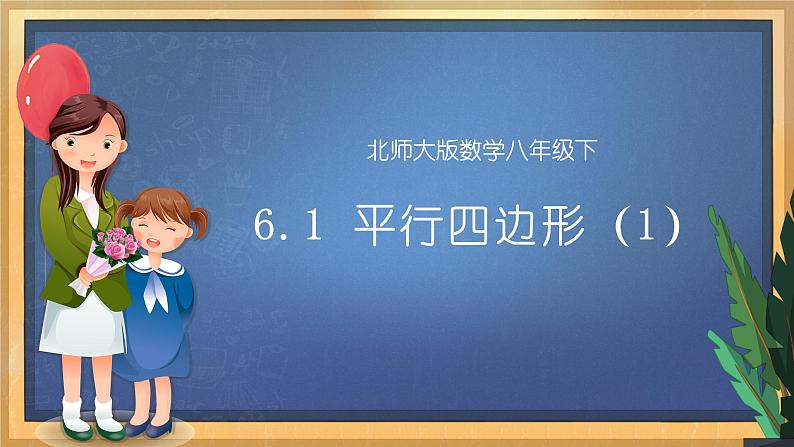 北师大版数学八年级下

6.1 平行四边形（1）